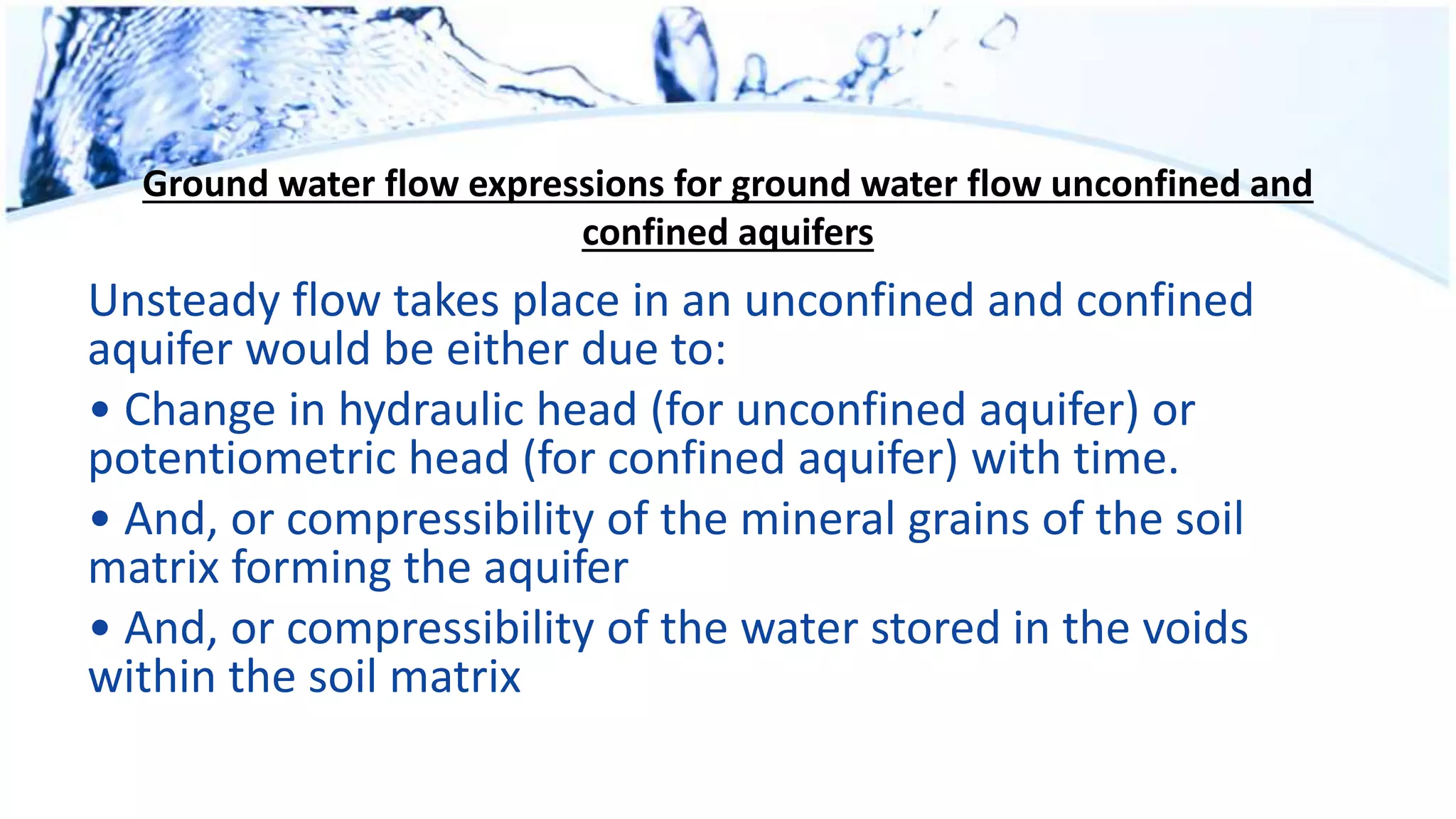 Ground water flow expressions for ground water flow unconfined and confined aquifers

Unsteady flow takes place in an unconfined and confined aquifer would be either due to:

• Change in hydraulic head (for unconfined aquifer) or potentiometric head (for confined aquifer) with time.

• And, or compressibility of the mineral grains of the soil matrix forming the aquifer

• And, or compressibility of the water stored in the voids within the soil matrix